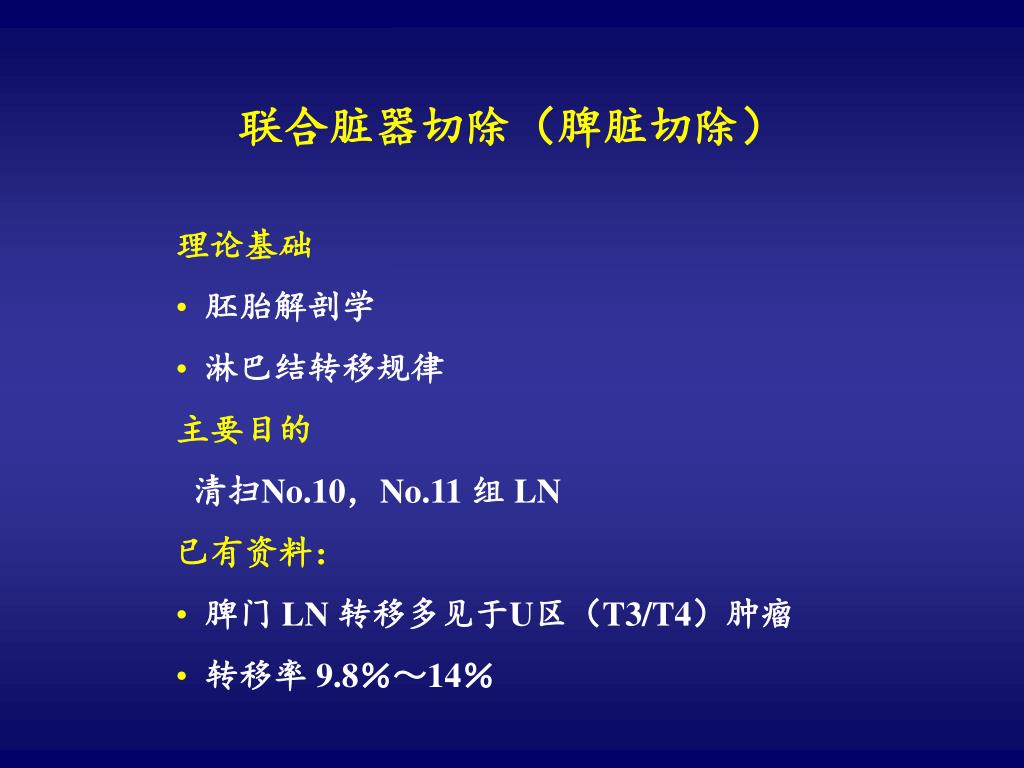 联合脏器切除（脾脏切除）

理论基础

• 胚胎解剖学

• 淋巴结转移规律

主要目的

清扫No.10，No.11 组 LN

已有资料：

• 脾门 LN 转移多见于U区（T3/T4）肿瘤

• 转移率 9.8%～14%